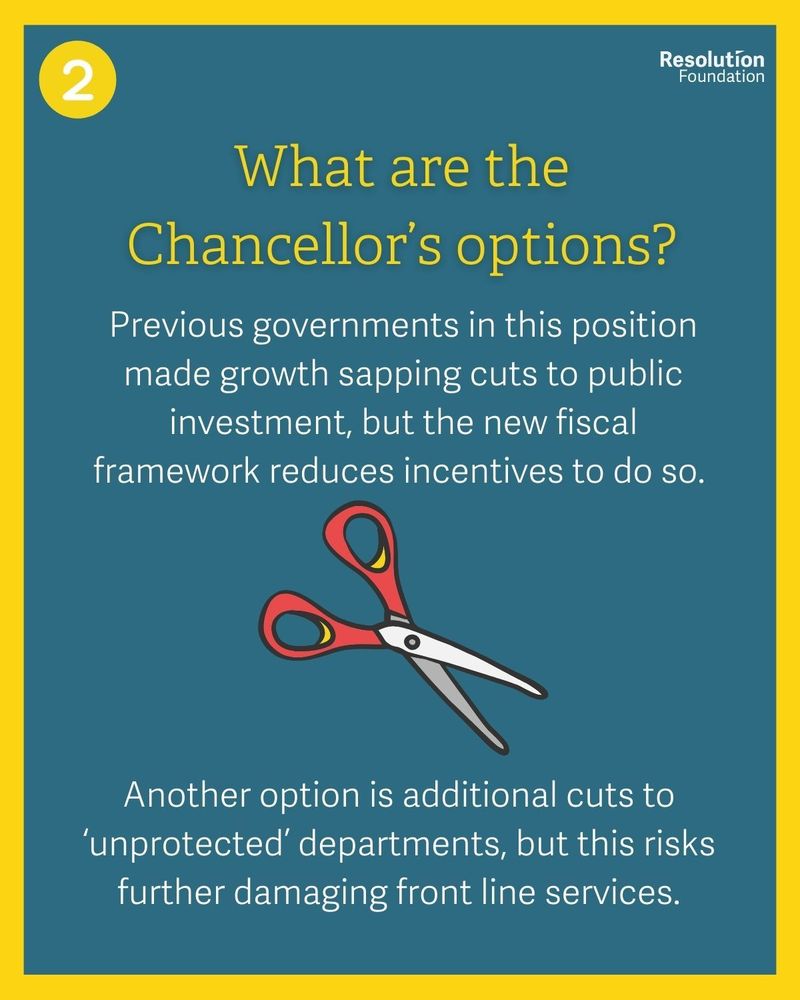 2

Resolution Foundation

What are the Chancellor's options?

Previous governments in this position made growth sapping cuts to public investment, but the new fiscal framework reduces incentives to do so.

Another option is additional cuts to 'unprotected' departments, but this risks further damaging front line services.